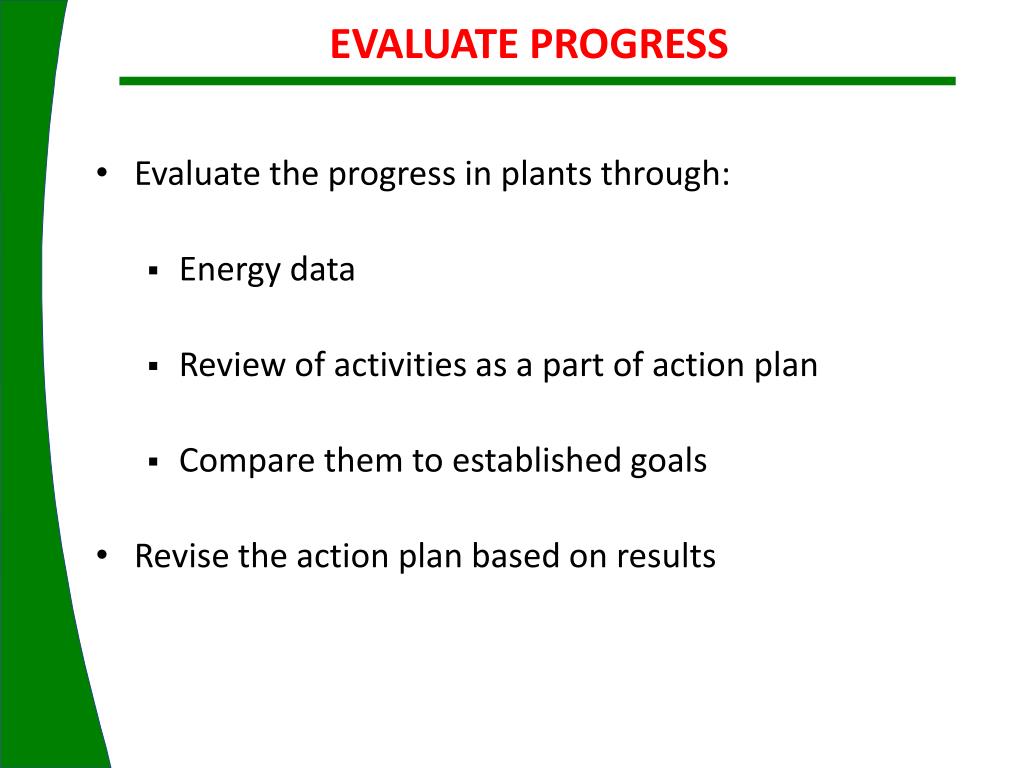 EVALUATE PROGRESS

• Evaluate the progress in plants through:

▪ Energy data

▪ Review of activities as a part of action plan

▪ Compare them to established goals

• Revise the action plan based on results